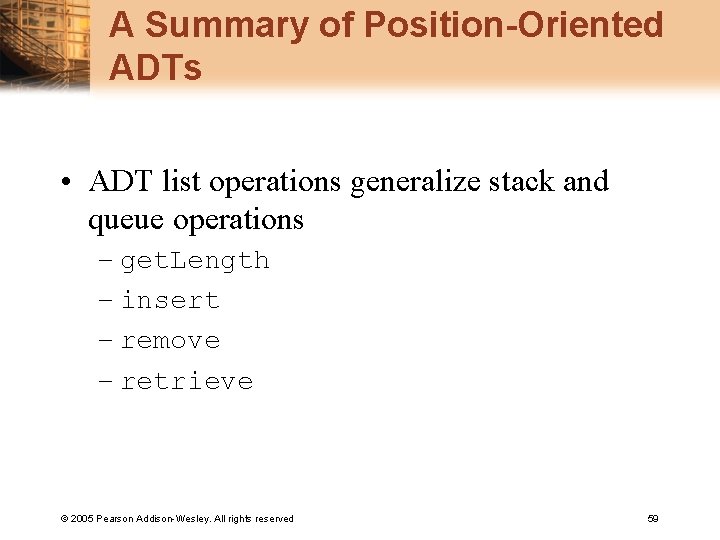 A Summary of Position-Oriented ADTs

• ADT list operations generalize stack and queue operations
– getLength
– insert
– remove
– retrieve

© 2005 Pearson Addison-Wesley. All rights reserved

59